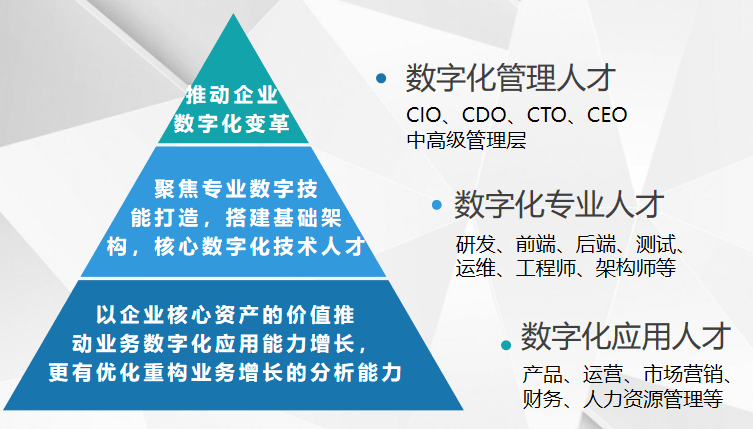 推动企业数字化变革

聚焦专业数字技能打造，搭建基础架构，核心数字化技术人才

以企业核心资产的价值推动业务数字化应用能力增长，更有优化重构业务增长的分析能力

数字化管理人才
CIO、CDO、CTO、CEO
中高级管理层

数字化专业人才
研发、前端、后端、测试、运维、工程师、架构师等

数字化应用人才
产品、运营、市场营销、财务、人力资源管理等